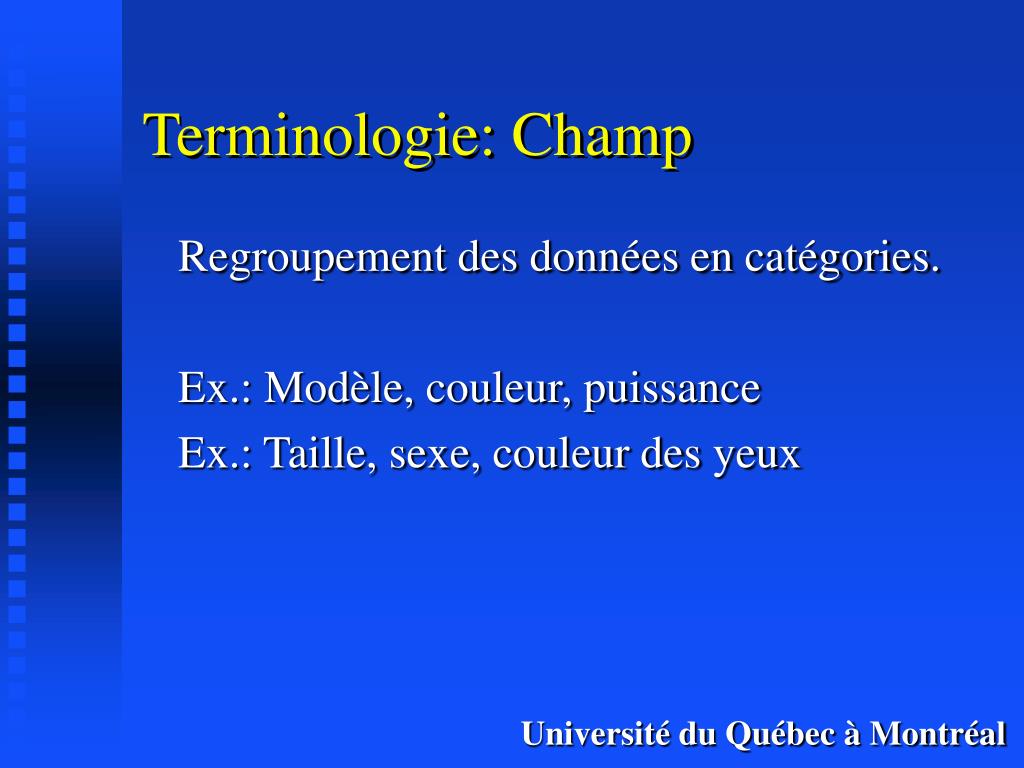 Terminologie: Champ

Regroupement des données en catégories.

Ex.: Modèle, couleur, puissance

Ex.: Taille, sexe, couleur des yeux

Université du Québec à Montréal